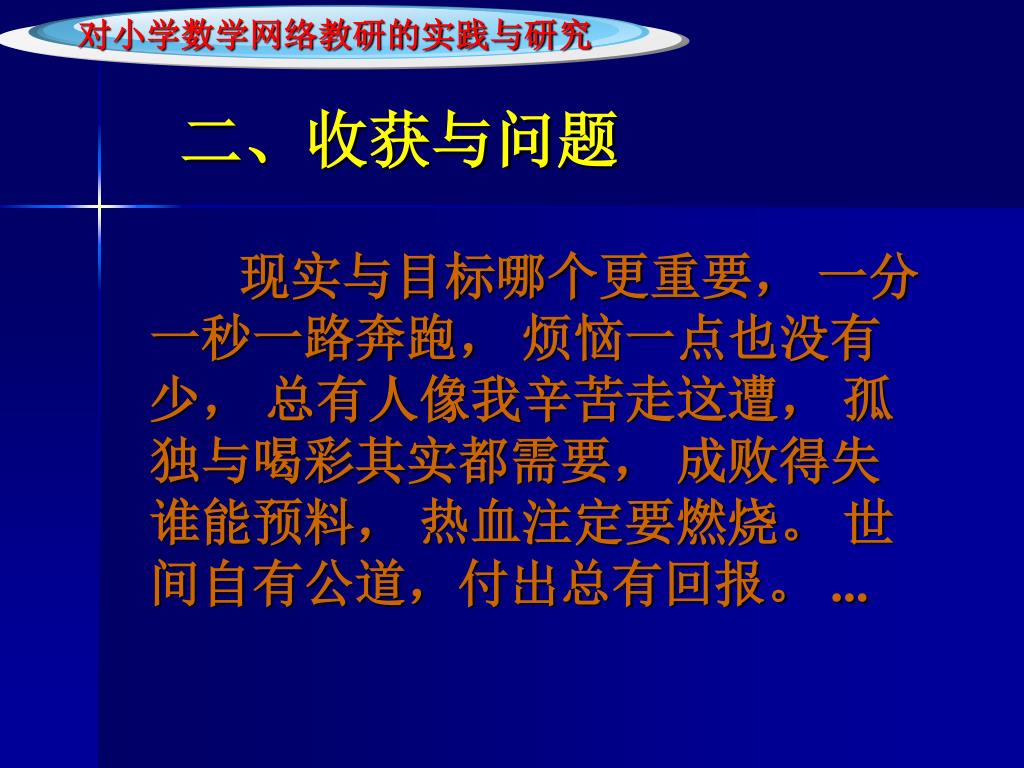 对小学数学网络教研的实践与研究

二、收获与问题

现实与目标哪个更重要， 一分一秒一路奔跑， 烦恼一点也没有少， 总有人像我辛苦走这遭， 孤独与喝彩其实都需要， 成败得失谁能预料， 热血注定要燃烧。 世间自有公道，付出总有回报。 …